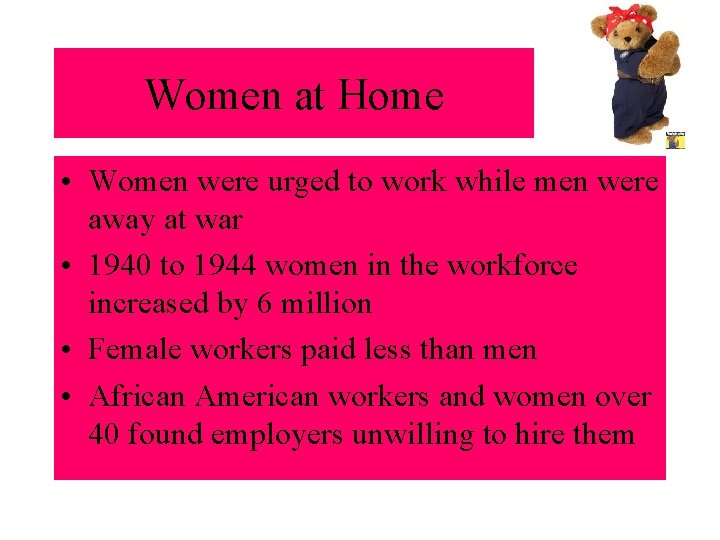 Women at Home

• Women were urged to work while men were away at war
• 1940 to 1944 women in the workforce increased by 6 million
• Female workers paid less than men
• African American workers and women over 40 found employers unwilling to hire them